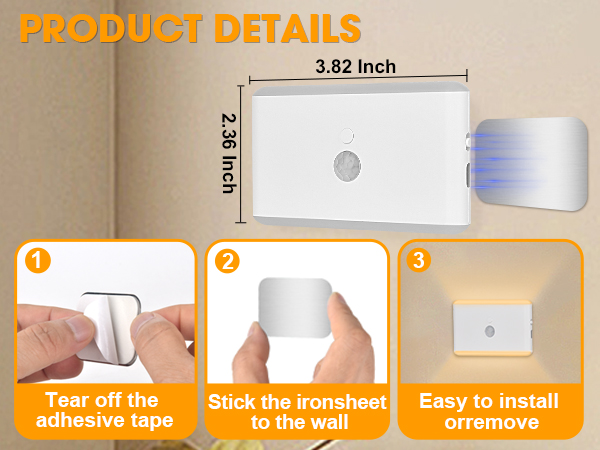 PRODUCT DETAILS

3.82 Inch

2.36 Inch

1
Tear off the adhesive tape

2
Stick the ironsheet to the wall

3
Easy to install orremove